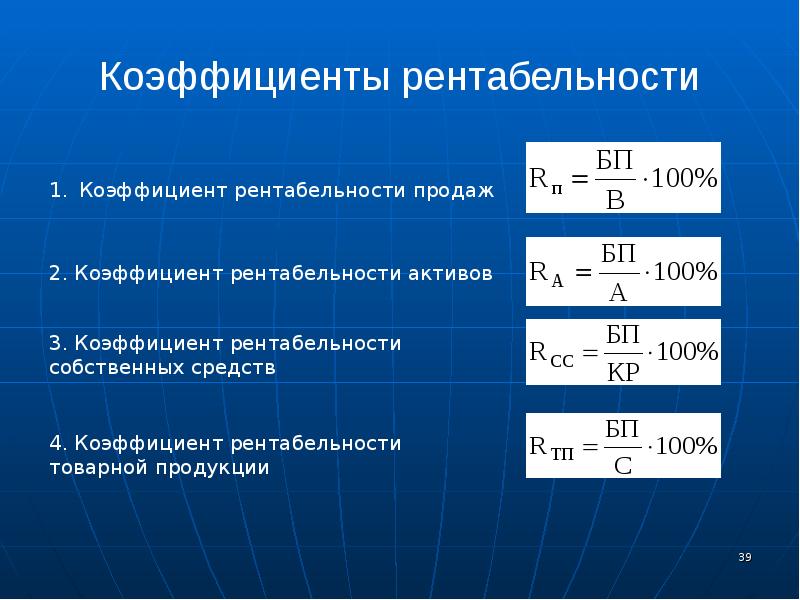 Коэффициенты рентабельности

1. Коэффициент рентабельности продаж

$R_{п} = \frac{БП}{В} \cdot 100\%$

2. Коэффициент рентабельности активов

$R_{А} = \frac{БП}{А} \cdot 100\%$

3. Коэффициент рентабельности собственных средств

$R_{СС} = \frac{БП}{КР} \cdot 100\%$

4. Коэффициент рентабельности товарной продукции

$R_{ТП} = \frac{БП}{С} \cdot 100\%$

39